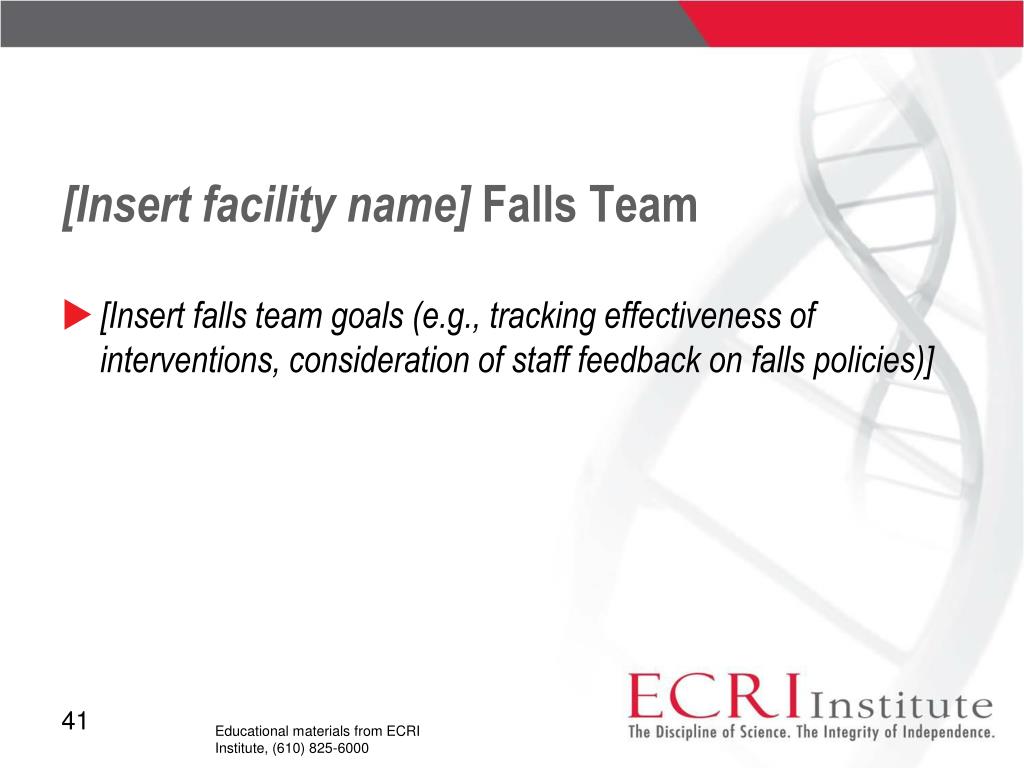 [Insert facility name] Falls Team

[Insert falls team goals (e.g., tracking effectiveness of interventions, consideration of staff feedback on falls policies)]

41

Educational materials from ECRI Institute, (610) 825-6000

ECRI Institute
The Discipline of Science. The Integrity of Independence.